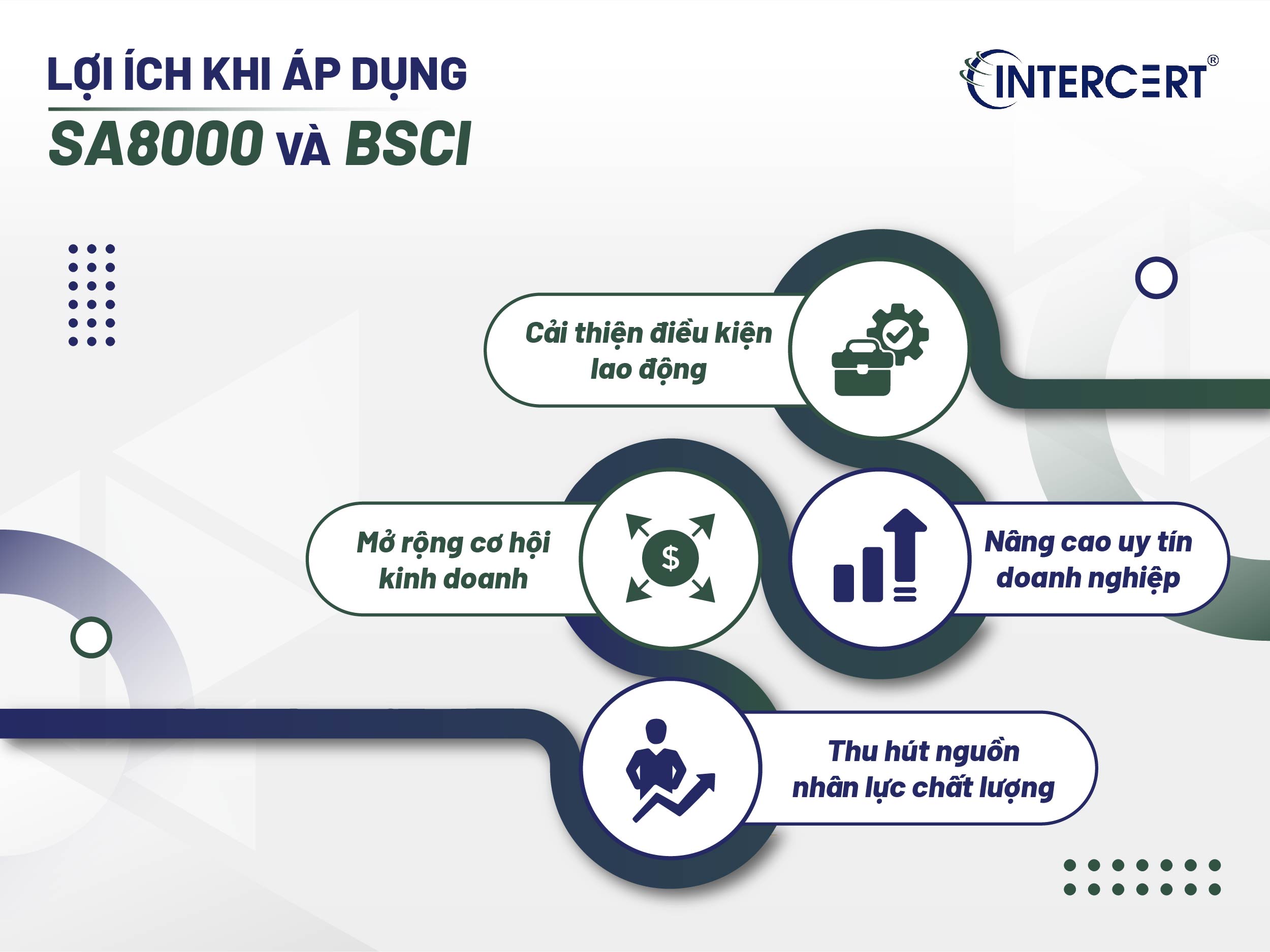 LỢI ÍCH KHI ÁP DỤNG
SA8000 VÀ BSCI

INTERCERT®

Cải thiện điều kiện lao động

Mở rộng cơ hội kinh doanh

$

Nâng cao uy tín doanh nghiệp

Thu hút nguồn nhân lực chất lượng